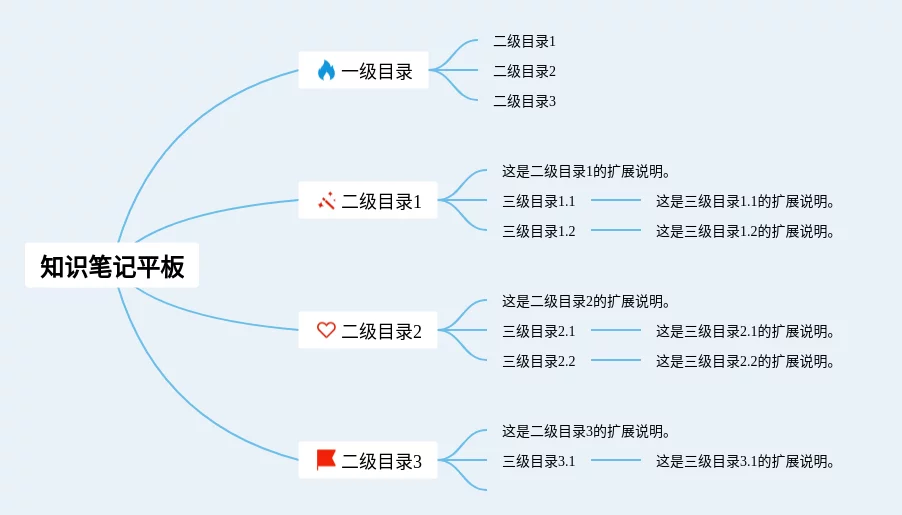 知识笔记平板

一级目录

二级目录1

二级目录2

二级目录3

二级目录1

这是二级目录1的扩展说明。

三级目录1.1

这是三级目录1.1的扩展说明。

三级目录1.2

这是三级目录1.2的扩展说明。

二级目录2

这是二级目录2的扩展说明。

三级目录2.1

这是三级目录2.1的扩展说明。

三级目录2.2

这是三级目录2.2的扩展说明。

二级目录3

这是二级目录3的扩展说明。

三级目录3.1

这是三级目录3.1的扩展说明。